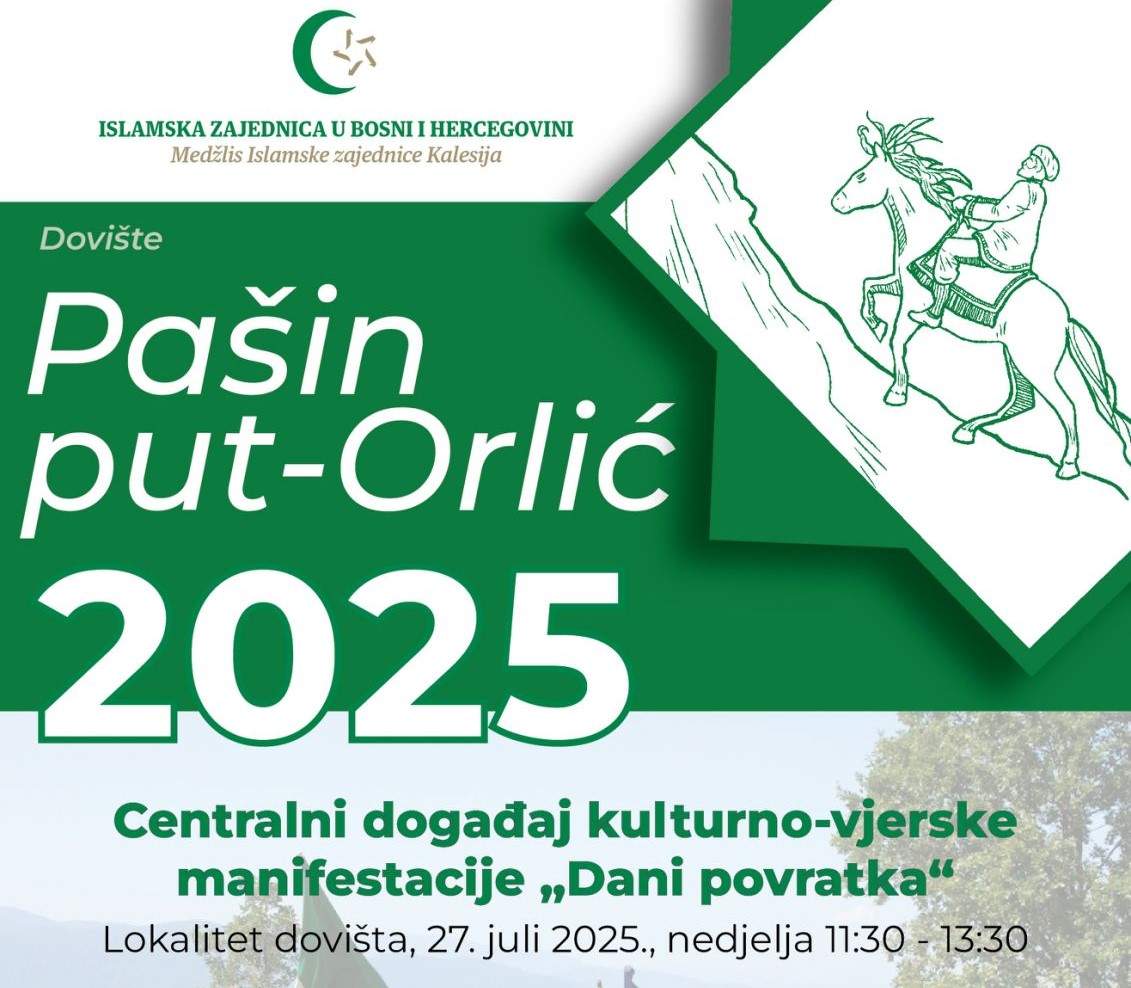 ISLAMSKA ZAJEDNICA U BOSNI I HERCEGOVINI
Medžlis Islamske zajednice Kalesija

Dovište

Pašin put-Orlić

2025

Centralni događaj kulturno-vjerske manifestacije „Dani povratka“

Lokalitet dovišta, 27. juli 2025., nedjelja 11:30 - 13:30